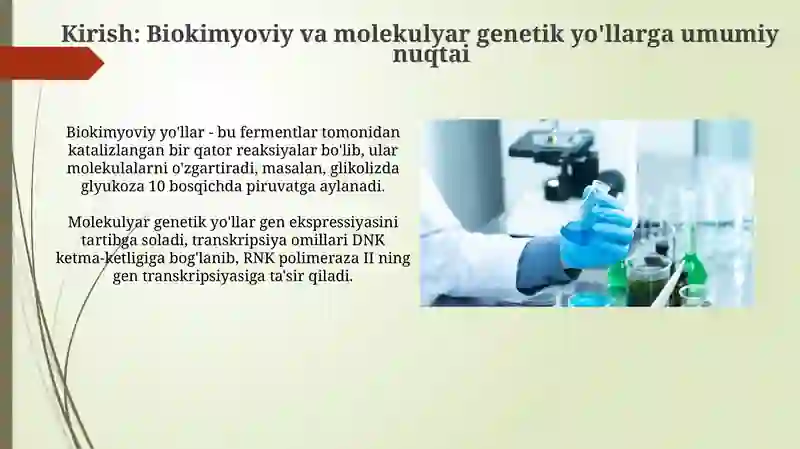 Kirish: Biokimyoviy va molekulyar genetik yo'llarga umumiy nuqtai

Biokimyoviy yo'llar - bu fermentlar tomonidan katalizlangan bir qator reaksiyalar bo'lib, ular molekulalarni o'zgartiradi, masalan, glikolizda glyukoza 10 bosqichda piruvatga aylanadi.

Molekulyar genetik yo'llar gen ekspressiyasini tartibga soladi, transkripsiya omillari DNK ketma-ketligiga bog'lanib, RNK polimeraza II ning gen transkripsiyasiga ta'sir qiladi.